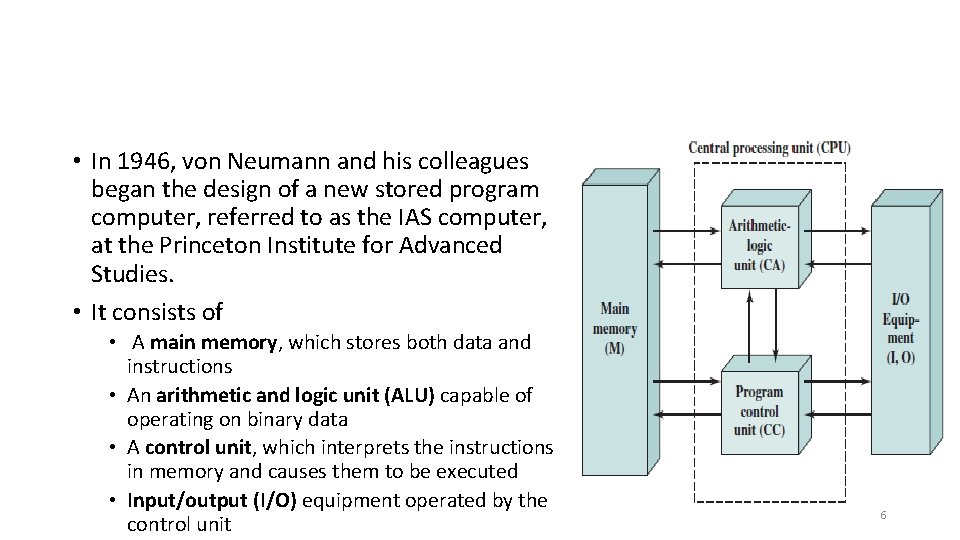 • In 1946, von Neumann and his colleagues began the design of a new stored program computer, referred to as the IAS computer, at the Princeton Institute for Advanced Studies.

• It consists of
  • A main memory, which stores both data and instructions
  • An arithmetic and logic unit (ALU) capable of operating on binary data
  • A control unit, which interprets the instructions in memory and causes them to be executed
  • Input/output (I/O) equipment operated by the control unit

Central processing unit (CPU)

Main memory (M)

Arithmetic-logic unit (CA)

Program control unit (CC)

I/O Equipment (I, O)

6